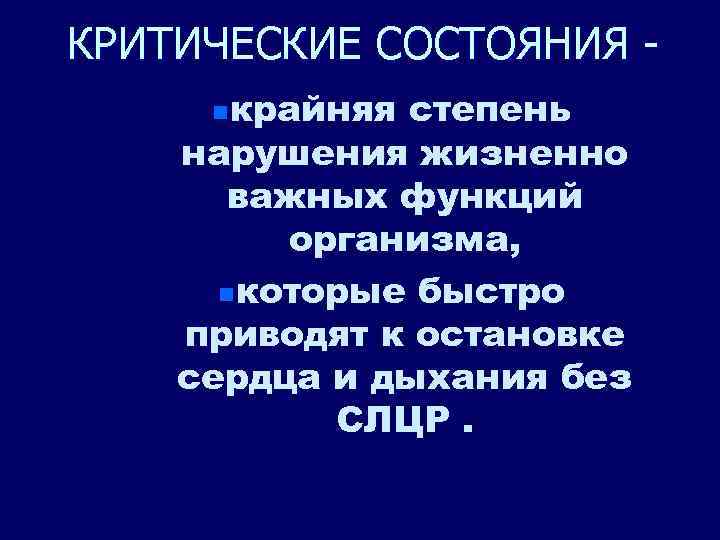 КРИТИЧЕСКИЕ СОСТОЯНИЯ -

крайняя степень нарушения жизненно важных функций организма,

которые быстро приводят к остановке сердца и дыхания без СЛЦР .